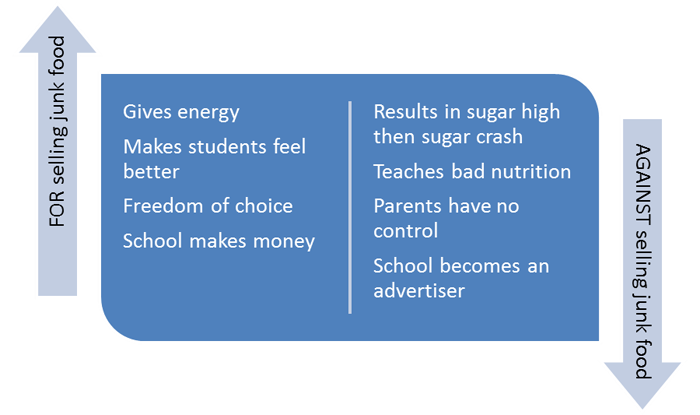 FOR selling junk food

Gives energy

Makes students feel better

Freedom of choice

School makes money

Results in sugar high then sugar crash

Teaches bad nutrition

Parents have no control

School becomes an advertiser

AGAINST selling junk food